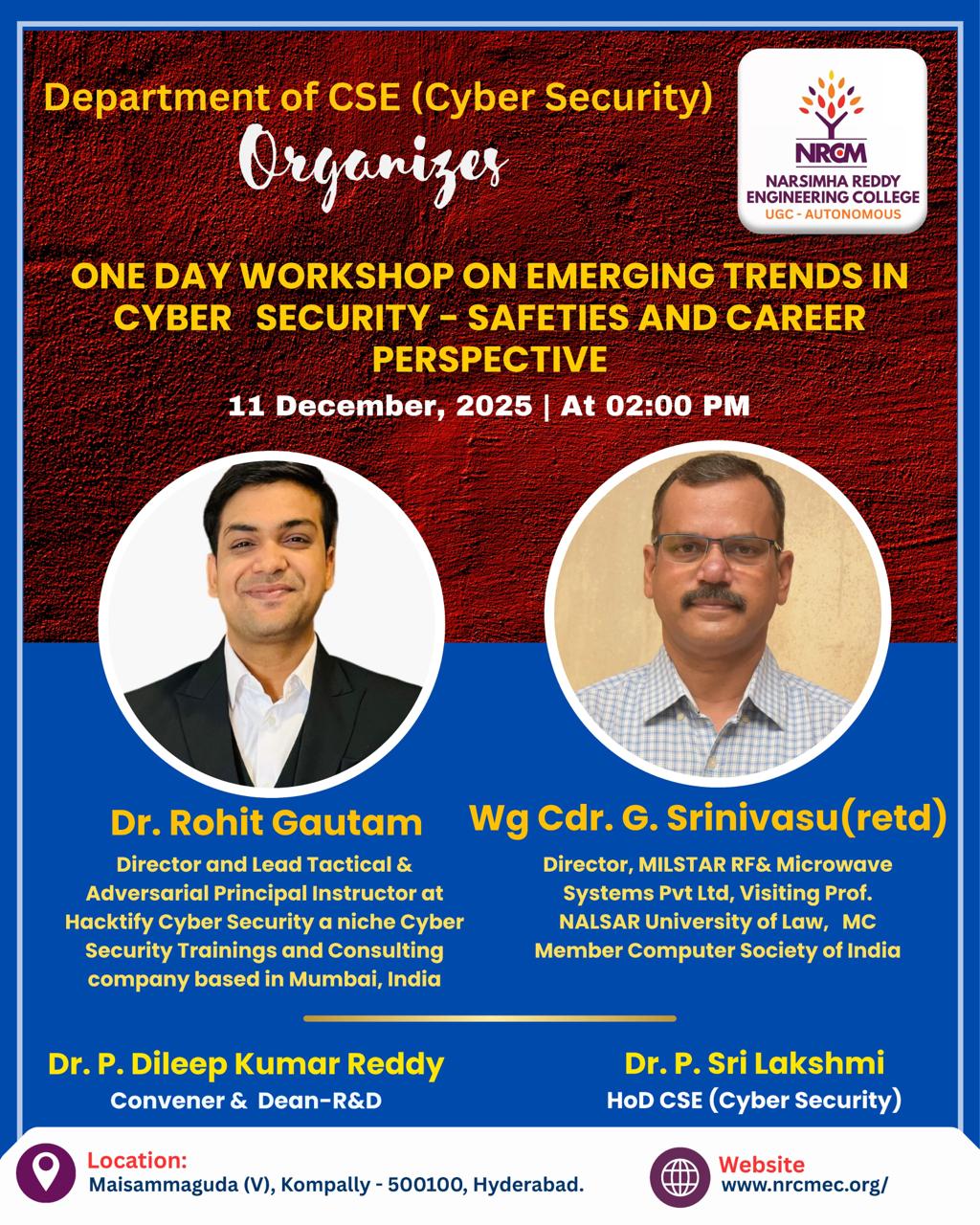 Department of CSE (Cyber Security)
Organizes

NRCM
NARSIMHA REDDY ENGINEERING COLLEGE
UGC - AUTONOMOUS

ONE DAY WORKSHOP ON EMERGING TRENDS IN CYBER SECURITY - SAFETIES AND CAREER PERSPECTIVE

11 December, 2025 | At 02:00 PM

Dr. Rohit Gautam
Director and Lead Tactical & Adversarial Principal Instructor at Hacktify Cyber Security a niche Cyber Security Trainings and Consulting company based in Mumbai, India

Wg Cdr. G. Srinivasu(retd)
Director, MILSTAR RF& Microwave Systems Pvt Ltd, Visiting Prof. NALSAR University of Law, MC Member Computer Society of India

Dr. P. Dileep Kumar Reddy
Convener & Dean-R&D

Dr. P. Sri Lakshmi
HoD CSE (Cyber Security)

Location:
Maisammaguda (V), Kompally - 500100, Hyderabad.

Website
www.nrcmec.org/